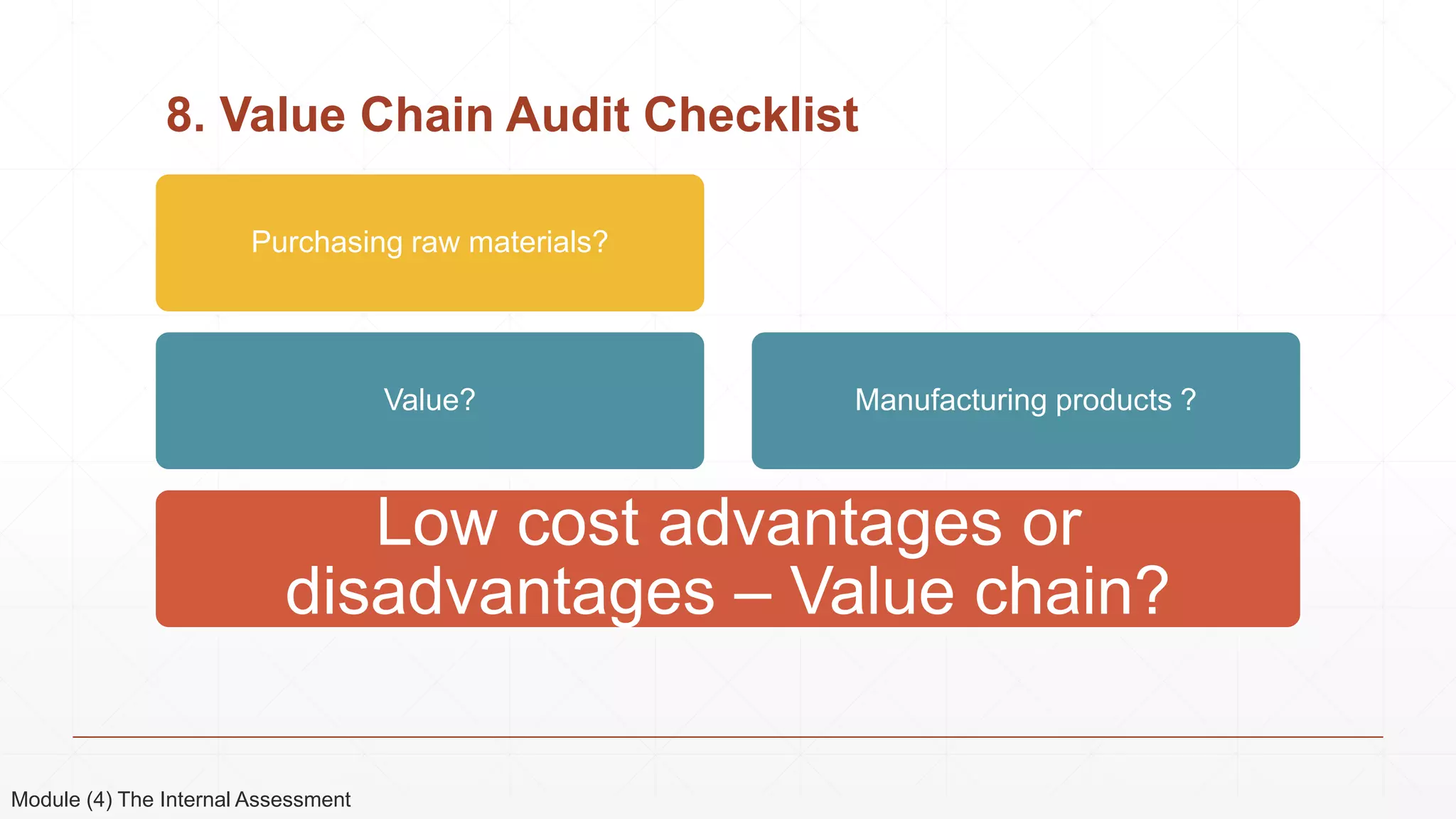 8. Value Chain Audit Checklist

Purchasing raw materials?

Value?

Manufacturing products ?

Low cost advantages or disadvantages – Value chain?

Module (4) The Internal Assessment